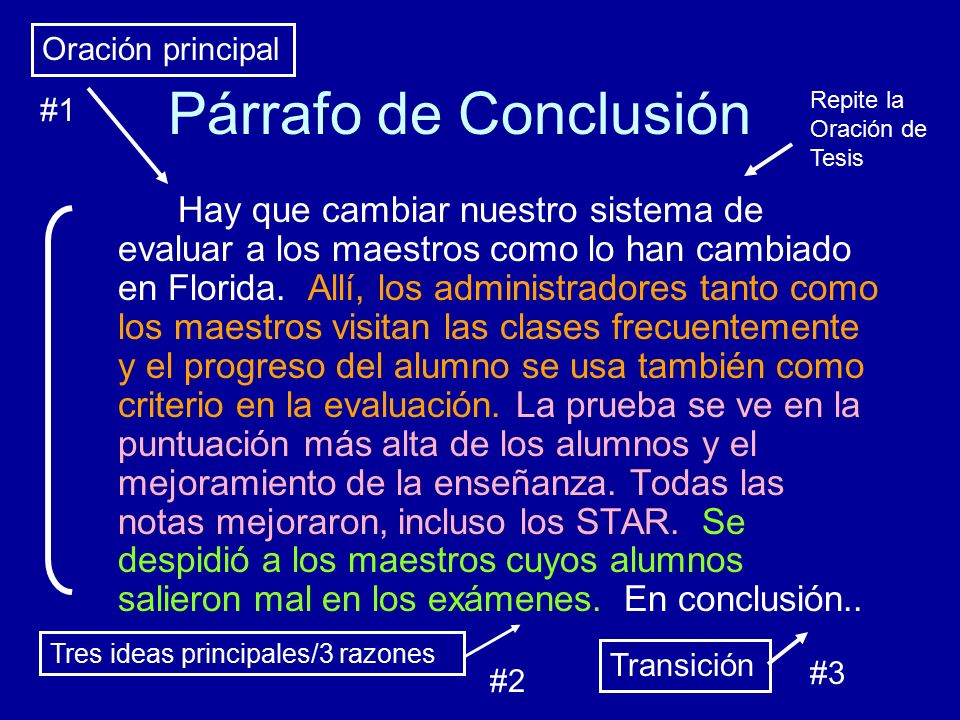 Oración principal

#1

Párrafo de Conclusión

Repite la Oración de Tesis

Hay que cambiar nuestro sistema de evaluar a los maestros como lo han cambiado en Florida. Allí, los administradores tanto como los maestros visitan las clases frecuentemente y el progreso del alumno se usa también como criterio en la evaluación. La prueba se ve en la puntuación más alta de los alumnos y el mejoramiento de la enseñanza. Todas las notas mejoraron, incluso los STAR. Se despidió a los maestros cuyos alumnos salieron mal en los exámenes. En conclusión..

Tres ideas principales/3 razones

#2

Transición

#3